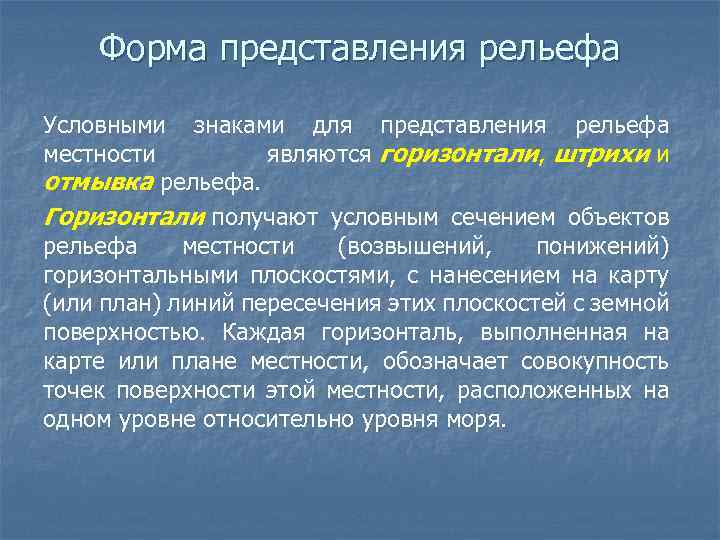 Форма представления рельефа

Условными знаками для представления рельефа местности являются горизонтали, штрихи и отмывка рельефа.

Горизонтали получают условным сечением объектов рельефа местности (возвышений, понижений) горизонтальными плоскостями, с нанесением на карту (или план) линий пересечения этих плоскостей с земной поверхностью. Каждая горизонталь, выполненная на карте или плане местности, обозначает совокупность точек поверхности этой местности, расположенных на одном уровне относительно уровня моря.